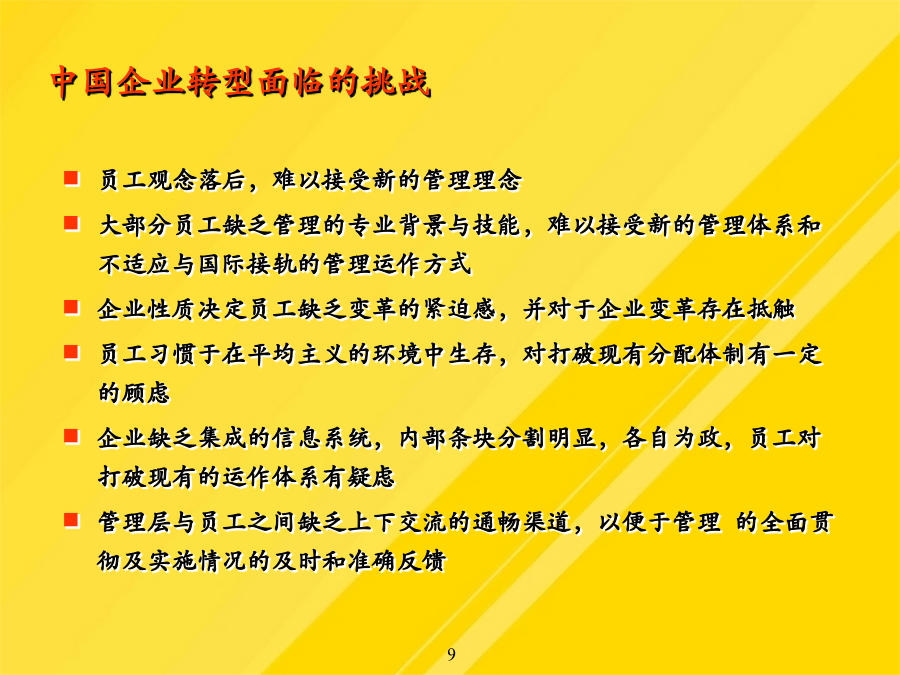 中国企业转型面临的挑战

■ 员工观念落后，难以接受新的管理理念

■ 大部分员工缺乏管理的专业背景与技能，难以接受新的管理体系和不适应与国际接轨的管理运作方式

■ 企业性质决定员工缺乏变革的紧迫感，并对于企业变革存在抵触

■ 员工习惯于在平均主义的环境中生存，对打破现有分配体制有一定的顾虑

■ 企业缺乏集成的信息系统，内部条块分割明显，各自为政，员工对打破现有的运作体系有疑虑

■ 管理层与员工之间缺乏上下交流的通畅渠道，以便于管理 的全面贯彻及实施情况的及时和准确反馈

9